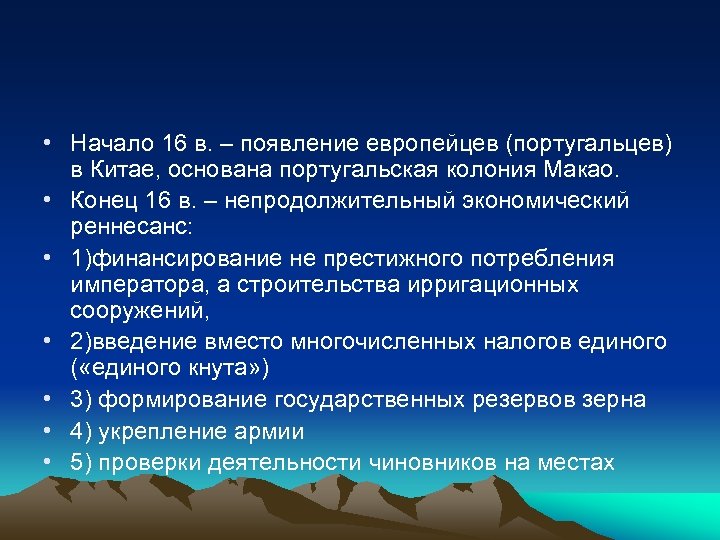 • Начало 16 в. – появление европейцев (португальцев) в Китае, основана португальская колония Макао.
• Конец 16 в. – непродолжительный экономический реннесанс:
• 1)финансирование не престижного потребления императора, а строительства ирригационных сооружений,
• 2)введение вместо многочисленных налогов единого («единого кнута»)
• 3) формирование государственных резервов зерна
• 4) укрепление армии
• 5) проверки деятельности чиновников на местах